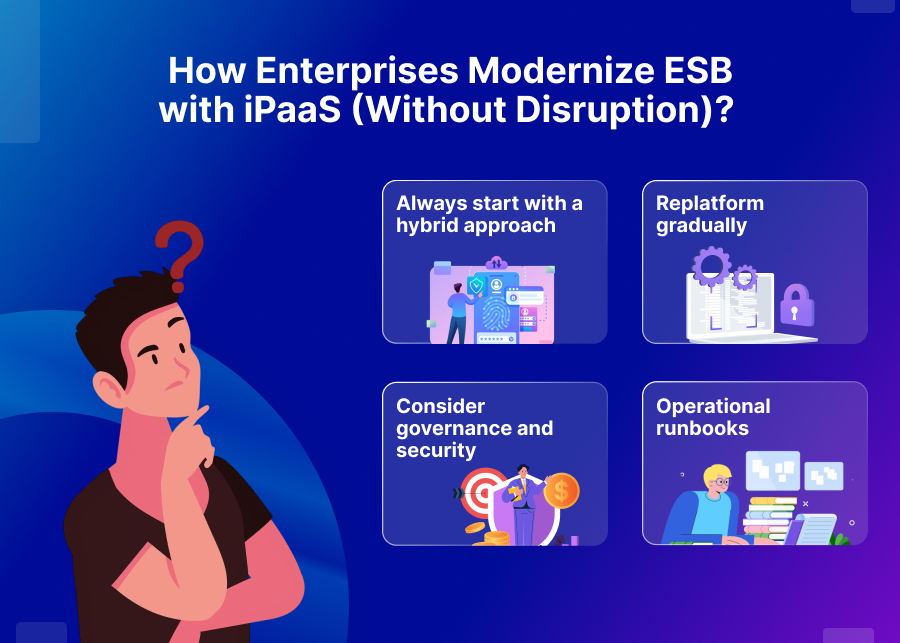 How Enterprises Modernize ESB with iPaaS (Without Disruption)?

Always start with a hybrid approach

Replatform gradually

Consider governance and security

Operational runbooks